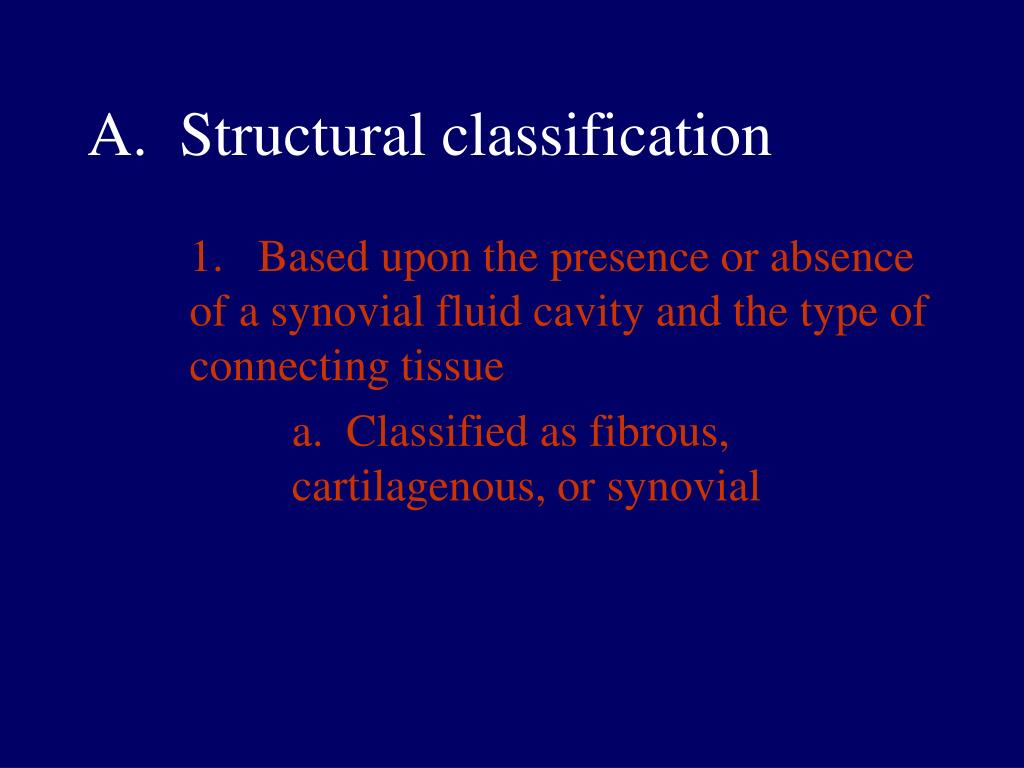 A. Structural classification

1. Based upon the presence or absence of a synovial fluid cavity and the type of connecting tissue

a. Classified as fibrous, cartilagenous, or synovial